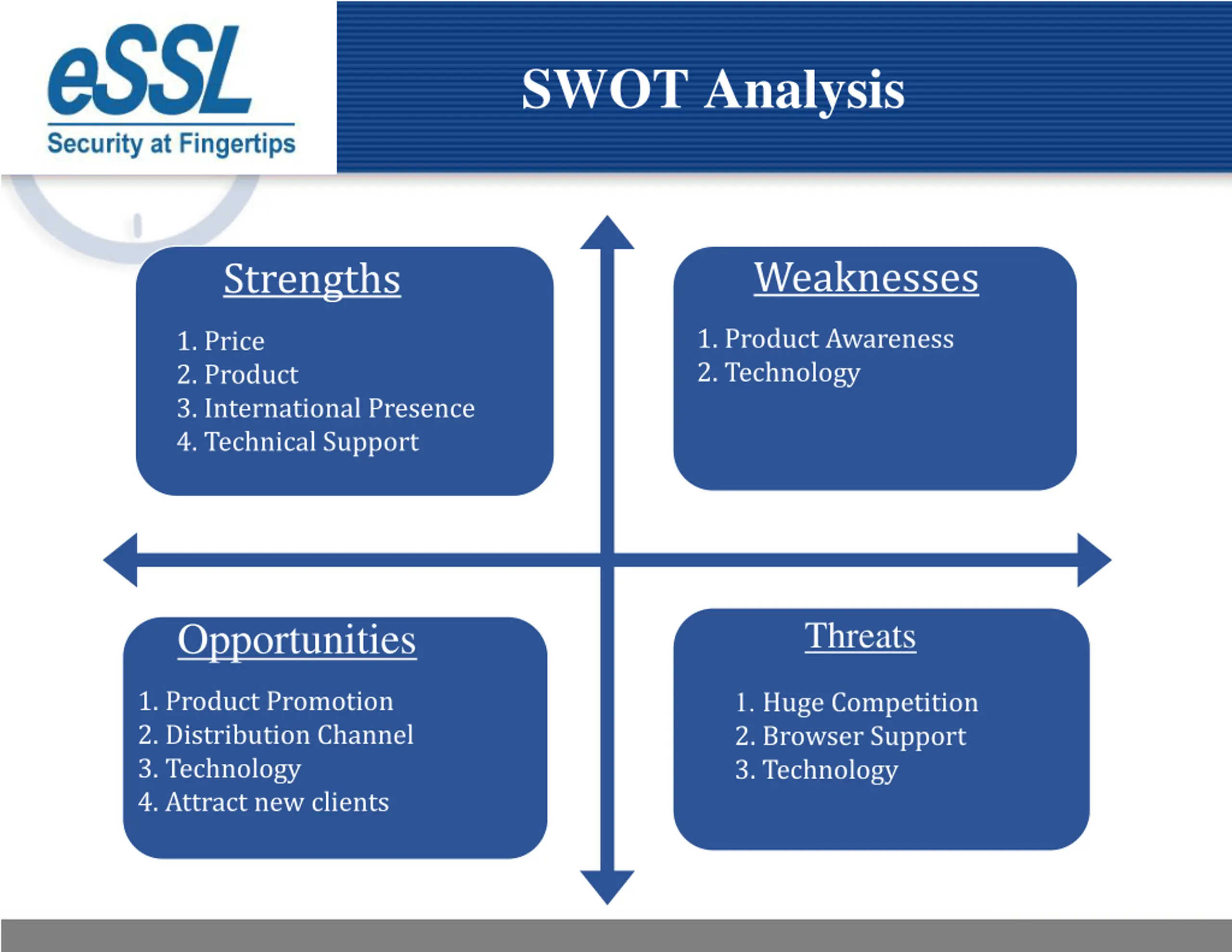 eSSL
Security at Fingertips

SWOT Analysis

Strengths

1. Price
2. Product
3. International Presence
4. Technical Support

Weaknesses

1. Product Awareness
2. Technology

Opportunities

1. Product Promotion
2. Distribution Channel
3. Technology
4. Attract new clients

Threats

1. Huge Competition
2. Browser Support
3. Technology